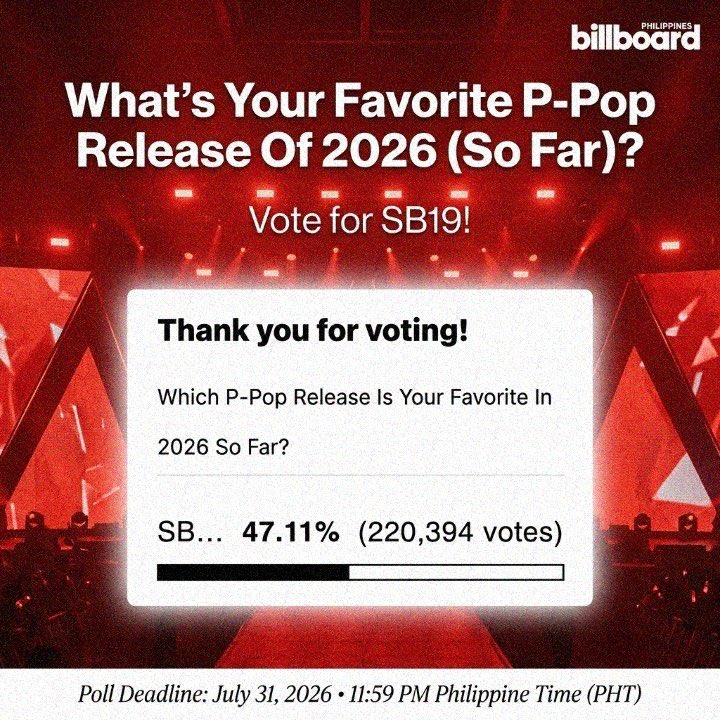 PHILIPPINES
billboard

What's Your Favorite P-Pop Release Of 2026 (So Far)?

Vote for SB19!

Thank you for voting!

Which P-Pop Release Is Your Favorite In 2026 So Far?

SB... 47.11% (220,394 votes)

Poll Deadline: July 31, 2026 • 11:59 PM Philippine Time (PHT)